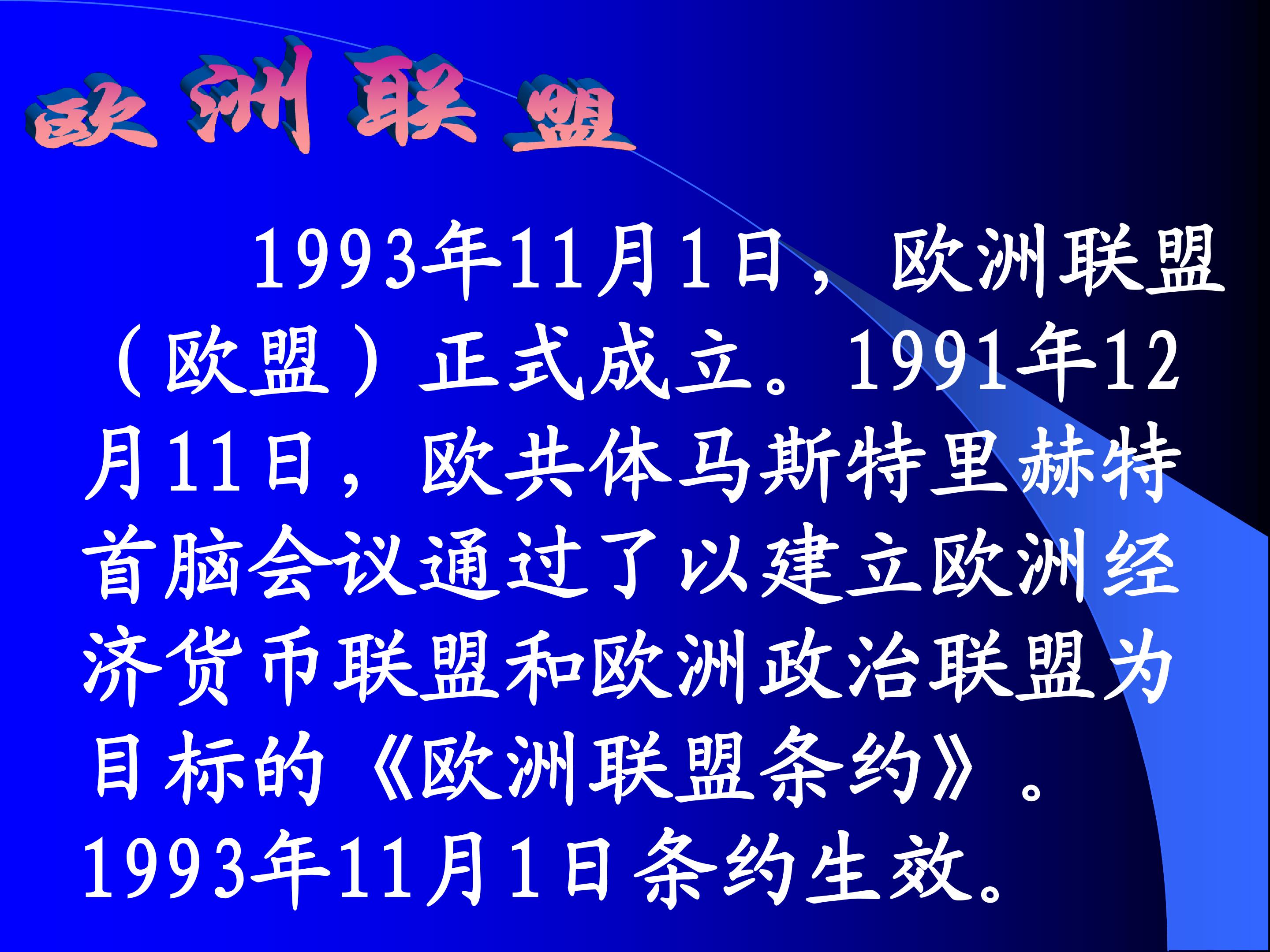 欧洲联盟

1993年11月1日，欧洲联盟（欧盟）正式成立。1991年12月11日，欧共体马斯特里赫特首脑会议通过了以建立欧洲经济货币联盟和欧洲政治联盟为目标的《欧洲联盟条约》。1993年11月1日条约生效。